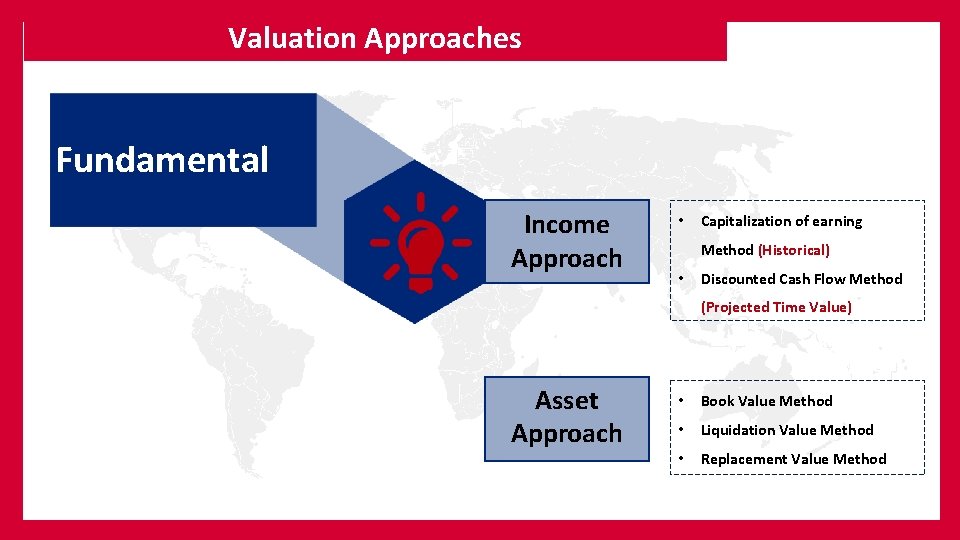 Valuation Approaches

Fundamental

Income Approach

• Capitalization of earning Method (Historical)
• Discounted Cash Flow Method (Projected Time Value)

Asset Approach

• Book Value Method
• Liquidation Value Method
• Replacement Value Method